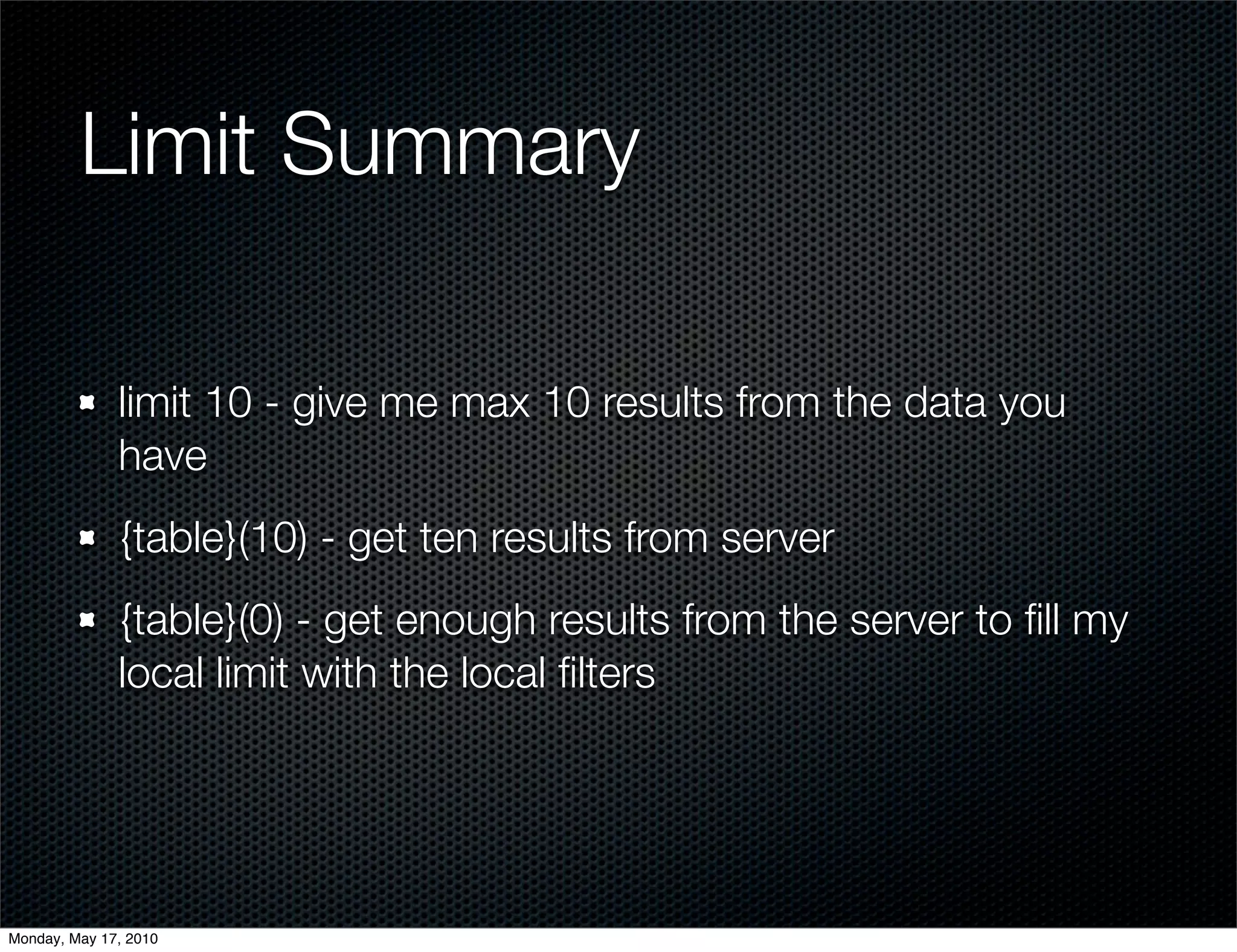 Limit Summary

limit 10 - give me max 10 results from the data you have

{table}(10) - get ten results from server

{table}(0) - get enough results from the server to fill my local limit with the local filters

Monday, May 17, 2010